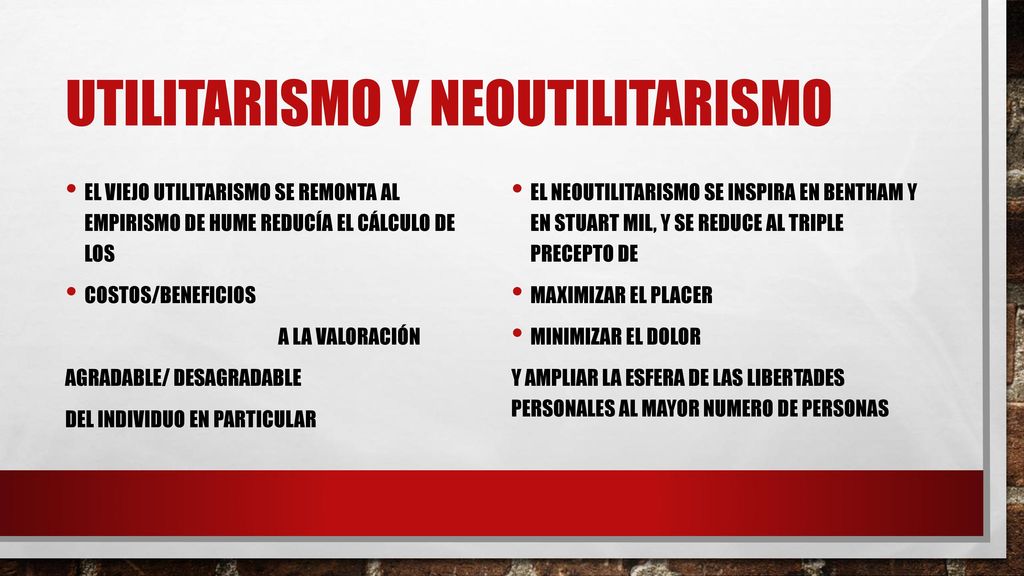 UTILITARISMO Y NEOUTILITARISMO

• EL VIEJO UTILITARISMO SE REMONTA AL EMPIRISMO DE HUME REDUCÍA EL CÁLCULO DE LOS

• COSTOS/BENEFICIOS

A LA VALORACIÓN

AGRADABLE/ DESAGRADABLE

DEL INDIVIDUO EN PARTICULAR

• EL NEOUTILITARISMO SE INSPIRA EN BENTHAM Y EN STUART MIL, Y SE REDUCE AL TRIPLE PRECEPTO DE

• MAXIMIZAR EL PLACER

• MINIMIZAR EL DOLOR

Y AMPLIAR LA ESFERA DE LAS LIBERTADES PERSONALES AL MAYOR NUMERO DE PERSONAS